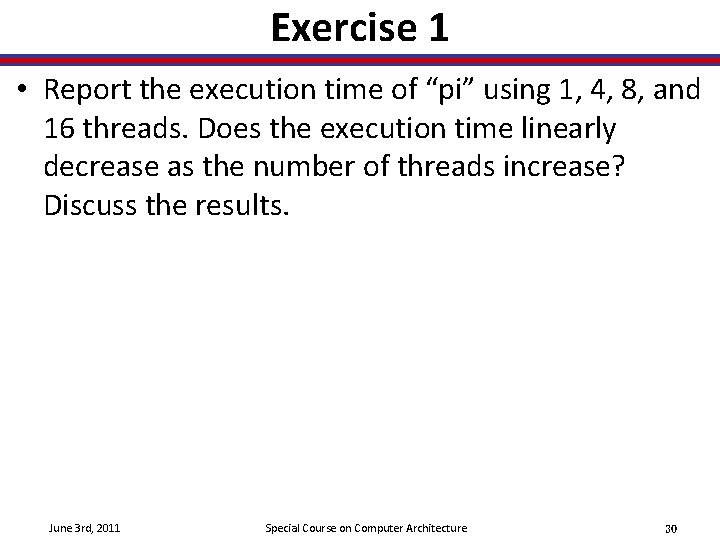 Exercise 1

• Report the execution time of “pi” using 1, 4, 8, and 16 threads. Does the execution time linearly decrease as the number of threads increase? Discuss the results.

June 3rd, 2011 Special Course on Computer Architecture 30